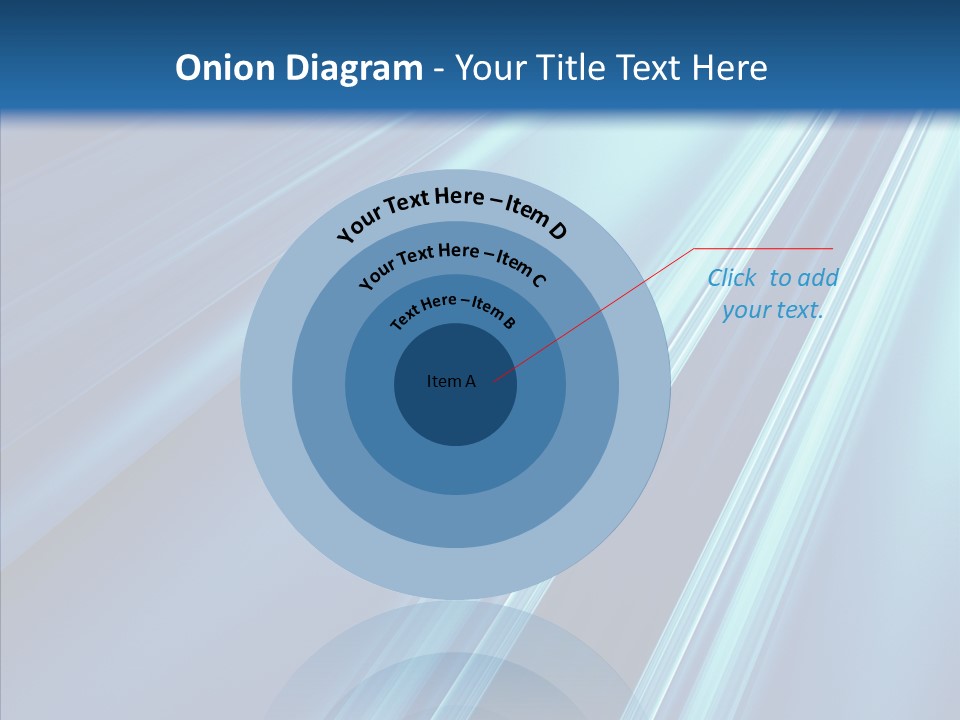 Onion Diagram - Your Title Text Here

Your Text Here – Item D

Your Text Here – Item C

Text Here – Item B

Item A

Click to add your text.